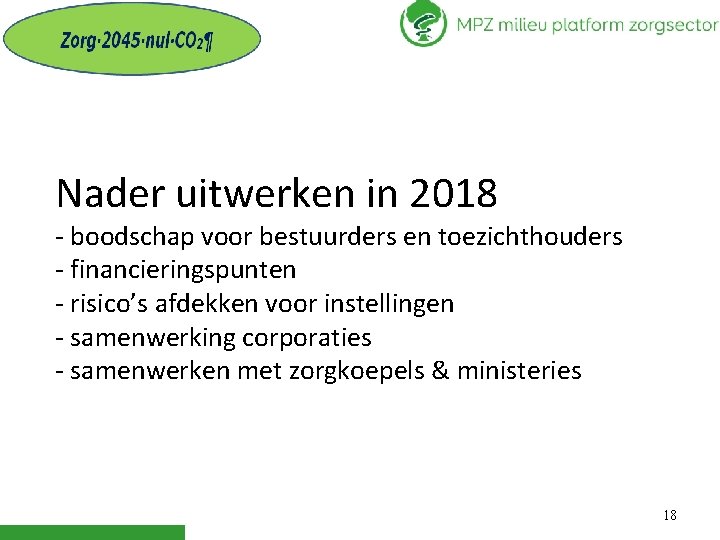 Zorg·2045·nul·$CO_2$¶

MPZ milieu platform zorgsector

Nader uitwerken in 2018
- boodschap voor bestuurders en toezichthouders
- financieringspunten
- risico's afdekken voor instellingen
- samenwerking corporaties
- samenwerken met zorgkoepels & ministeries

18